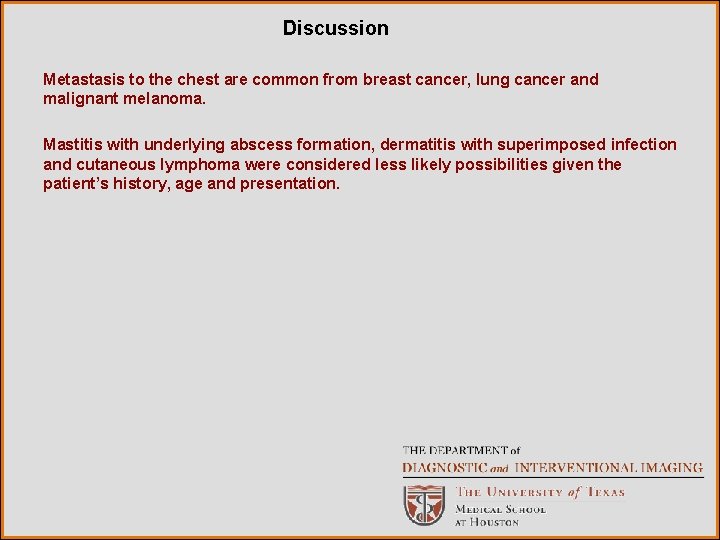 Discussion

Metastasis to the chest are common from breast cancer, lung cancer and malignant melanoma.

Mastitis with underlying abscess formation, dermatitis with superimposed infection and cutaneous lymphoma were considered less likely possibilities given the patient's history, age and presentation.

THE DEPARTMENT of
DIAGNOSTIC and INTERVENTIONAL IMAGING
THE UNIVERSITY of TEXAS
MEDICAL SCHOOL
AT HOUSTON